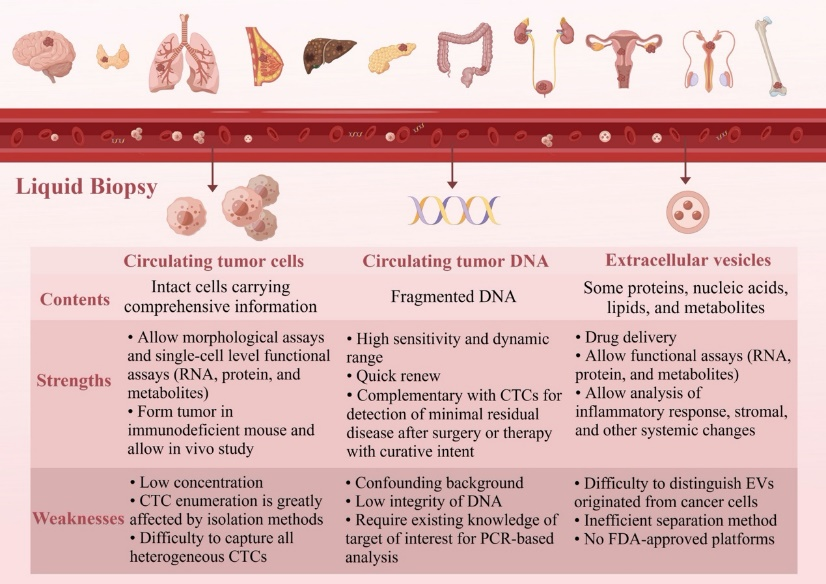 Liquid Biopsy

| | Circulating tumor cells | Circulating tumor DNA | Extracellular vesicles |
|---|---|---|---|
| Contents | Intact cells carrying comprehensive information | Fragmented DNA | Some proteins, nucleic acids, lipids, and metabolites |
| Strengths | • Allow morphological assays and single-cell level functional assays (RNA, protein, and metabolites) • Form tumor in immunodeficient mouse and allow in vivo study | • High sensitivity and dynamic range • Quick renew • Complementary with CTCs for detection of minimal residual disease after surgery or therapy with curative intent | • Drug delivery • Allow functional assays (RNA, protein, and metabolites) • Allow analysis of inflammatory response, stromal, and other systemic changes |
| Weaknesses | • Low concentration • CTC enumeration is greatly affected by isolation methods • Difficulty to capture all heterogeneous CTCs | • Confounding background • Low integrity of DNA • Require existing knowledge of target of interest for PCR-based analysis | • Difficulty to distinguish EVs originated from cancer cells • Inefficient separation method • No FDA-approved platforms |